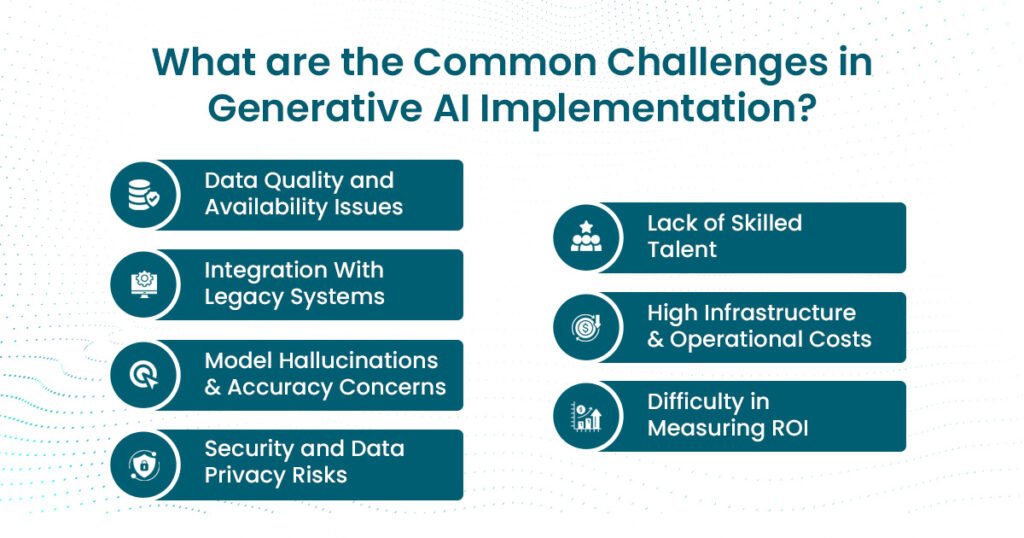 What are the Common Challenges in Generative AI Implementation?

Data Quality and Availability Issues

Integration With Legacy Systems

Model Hallucinations & Accuracy Concerns

Security and Data Privacy Risks

Lack of Skilled Talent

High Infrastructure & Operational Costs

Difficulty in Measuring ROI